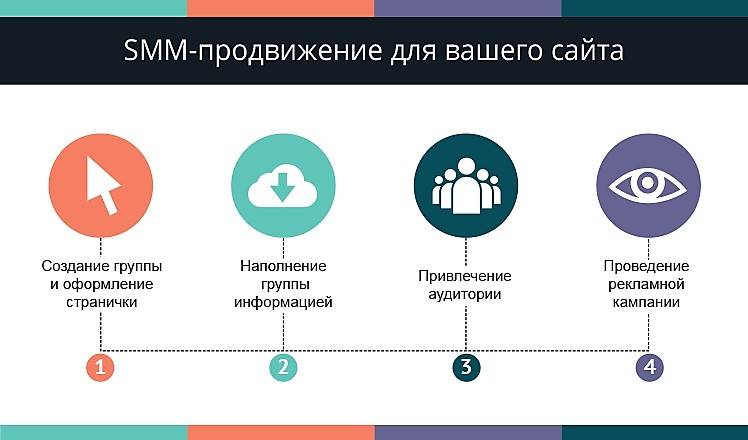 SMM-продвижение для вашего сайта

Создание группы и оформление странички

Наполнение группы информацией

Привлечение аудитории

Проведение рекламной кампании

1

2

3

4